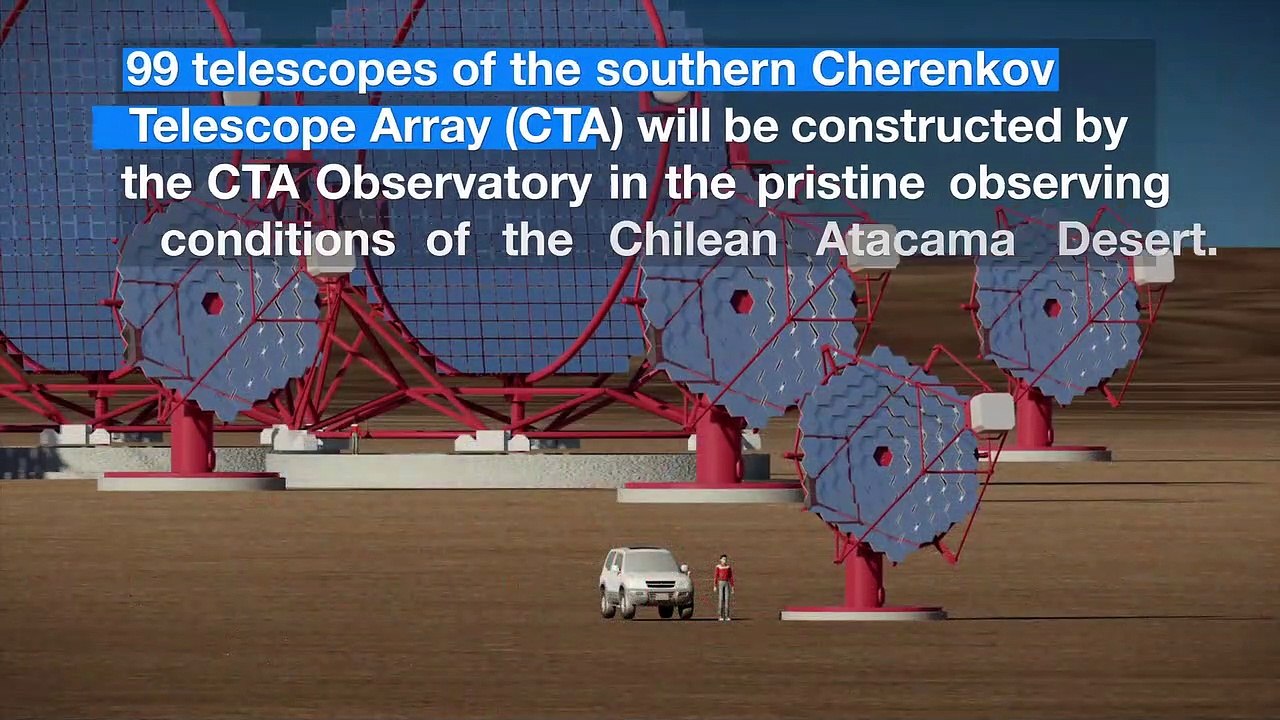 99 telescopes of the southern Cherenkov Telescope Array (CTA) will be constructed by the CTA Observatory in the pristine observing conditions of the Chilean Atacama Desert.